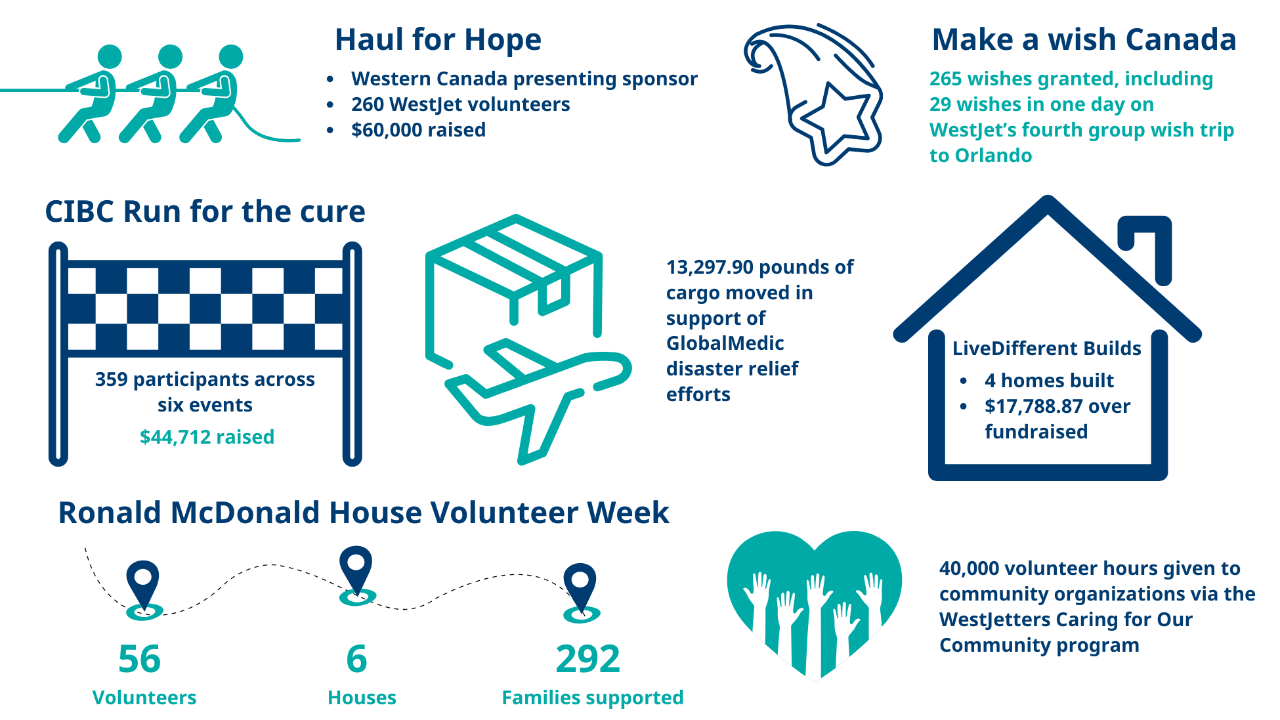 Haul for Hope

- Western Canada presenting sponsor
- 260 WestJet volunteers
- $60,000 raised

Make a wish Canada

265 wishes granted, including 29 wishes in one day on WestJet's fourth group wish trip to Orlando

CIBC Run for the cure

359 participants across six events

$44,712 raised

13,297.90 pounds of cargo moved in support of GlobalMedic disaster relief efforts

LiveDifferent Builds

- 4 homes built
- $17,788.87 over fundraised

Ronald McDonald House Volunteer Week

56
Volunteers

6
Houses

292
Families supported

40,000 volunteer hours given to community organizations via the WestJetters Caring for Our Community program